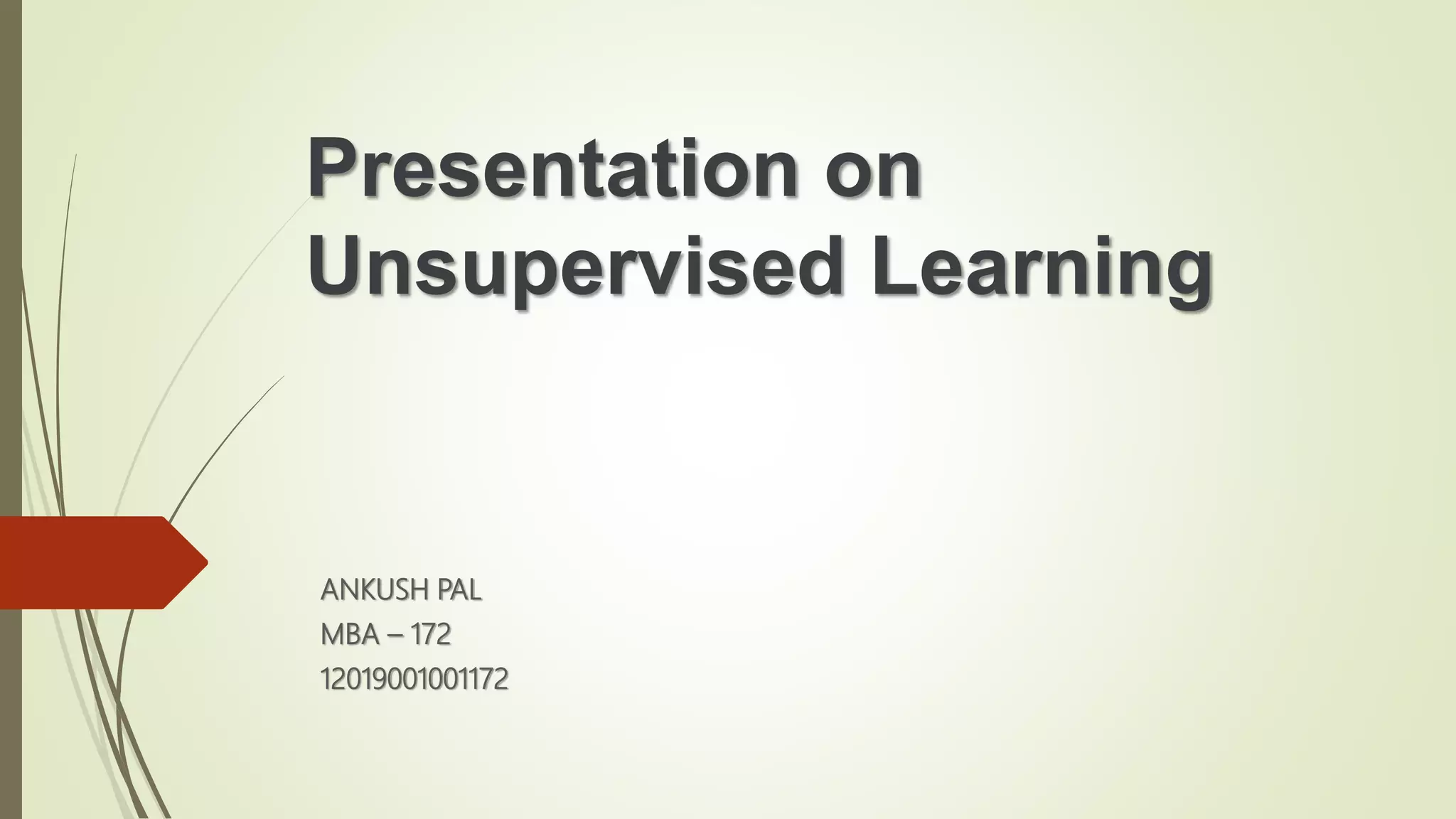 Presentation on Unsupervised Learning

ANKUSH PAL
MBA – 172
12019001001172